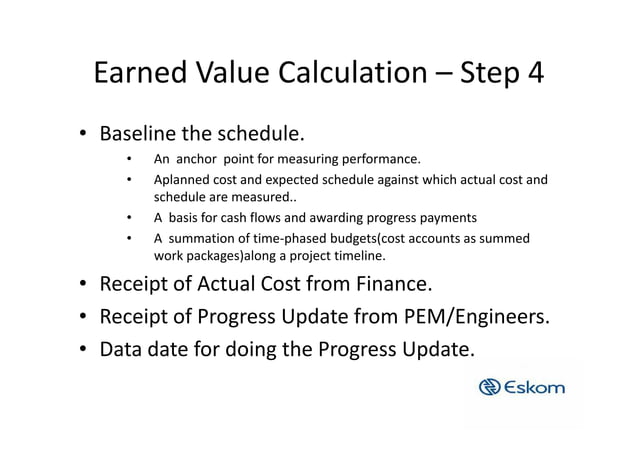 Earned Value Calculation – Step 4

• Baseline the schedule.
  • An anchor point for measuring performance.
  • Aplanned cost and expected schedule against which actual cost and schedule are measured..
  • A basis for cash flows and awarding progress payments
  • A summation of time-phased budgets(cost accounts as summed work packages)along a project timeline.
• Receipt of Actual Cost from Finance.
• Receipt of Progress Update from PEM/Engineers.
• Data date for doing the Progress Update.

Eskom